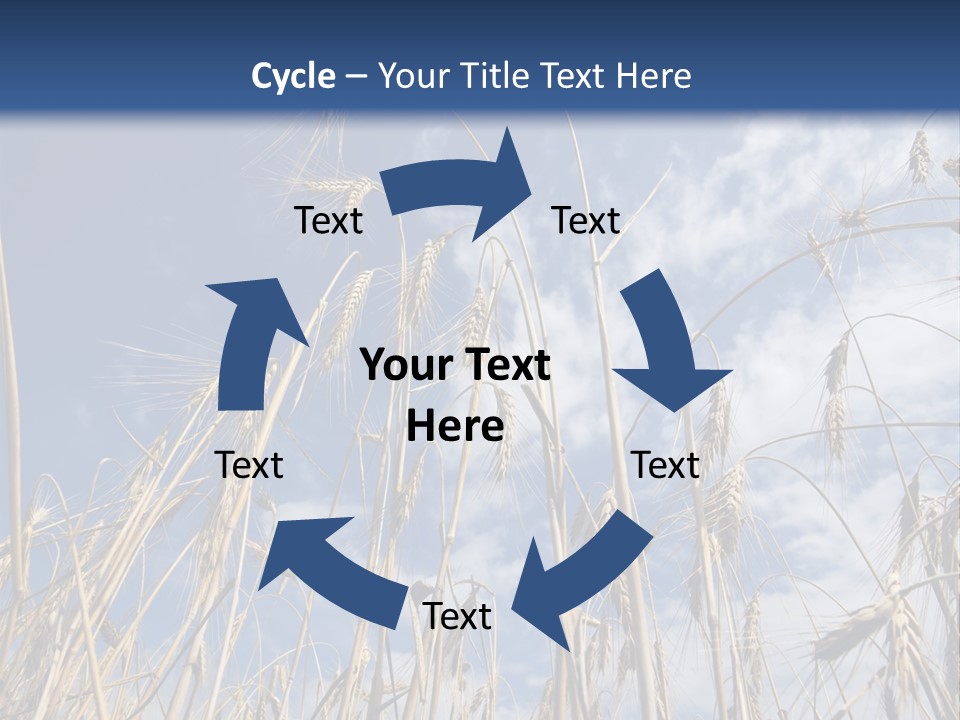 Cycle – Your Title Text Here

Text

Text

Your Text Here

Text

Text

Text